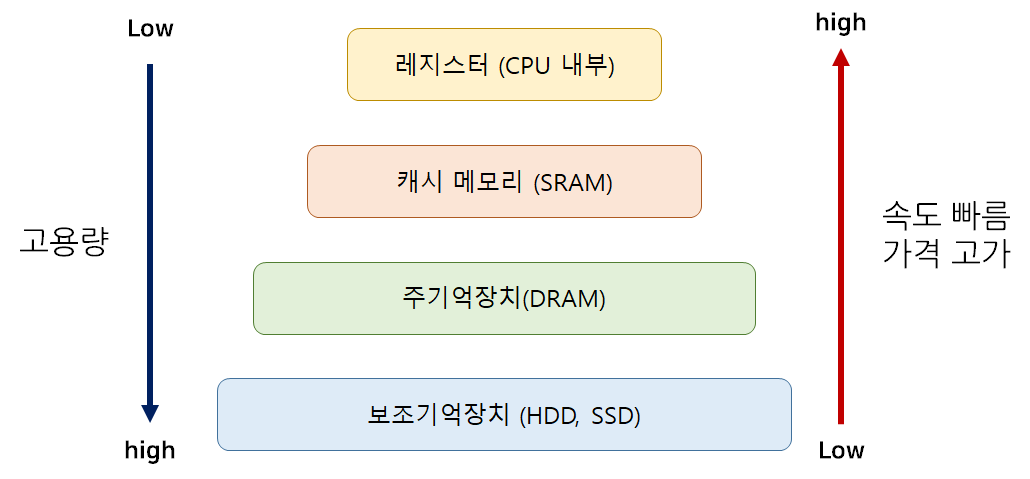 Low

고용량

high

레지스터 (CPU 내부)

캐시 메모리 (SRAM)

주기억장치(DRAM)

보조기억장치 (HDD, SSD)

high

속도 빠름
가격 고가

Low